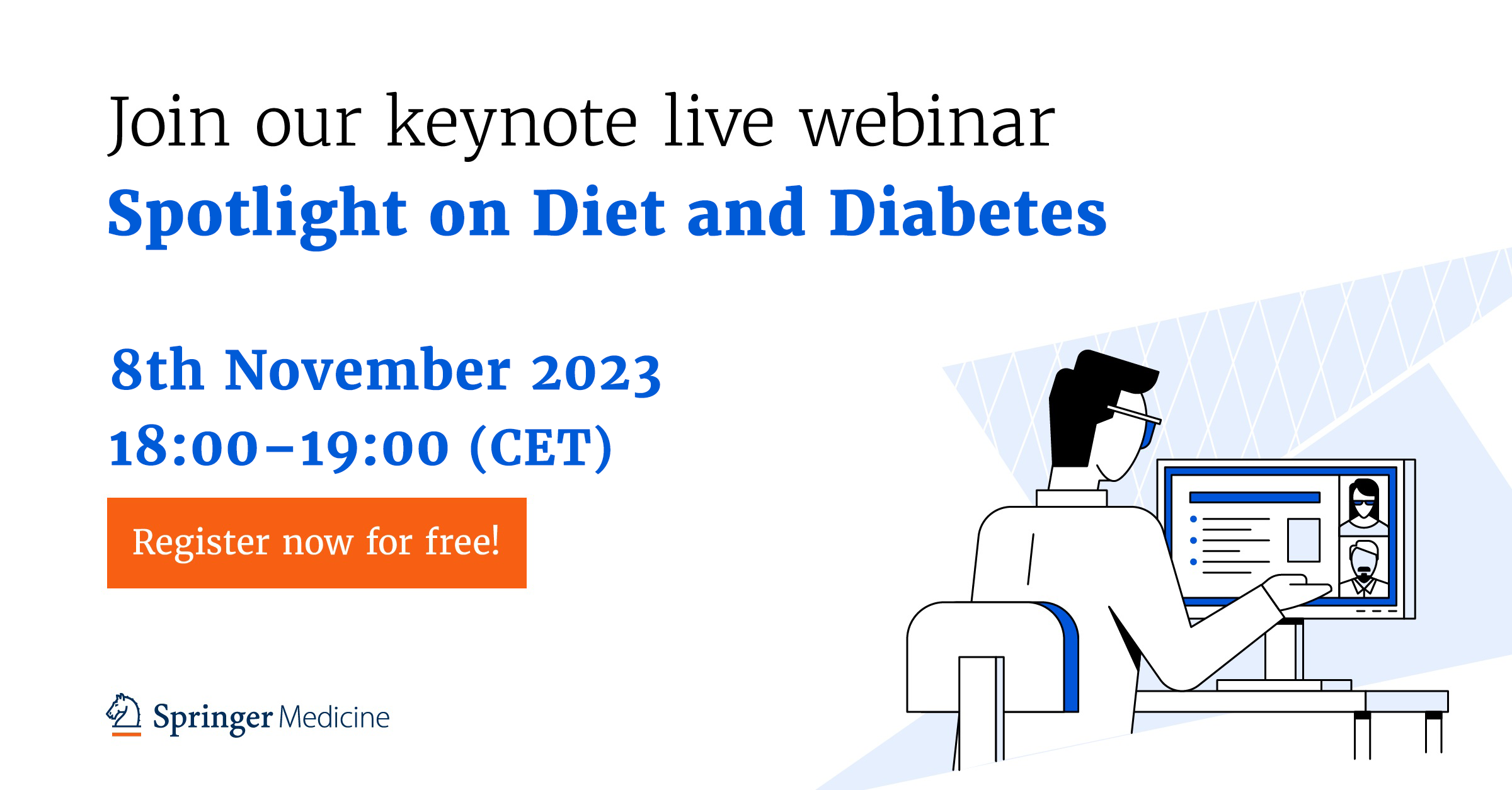 Join our keynote live webinar
Spotlight on Diet and Diabetes

8th November 2023
18:00–19:00 (CET)

Register now for free!

Springer Medicine